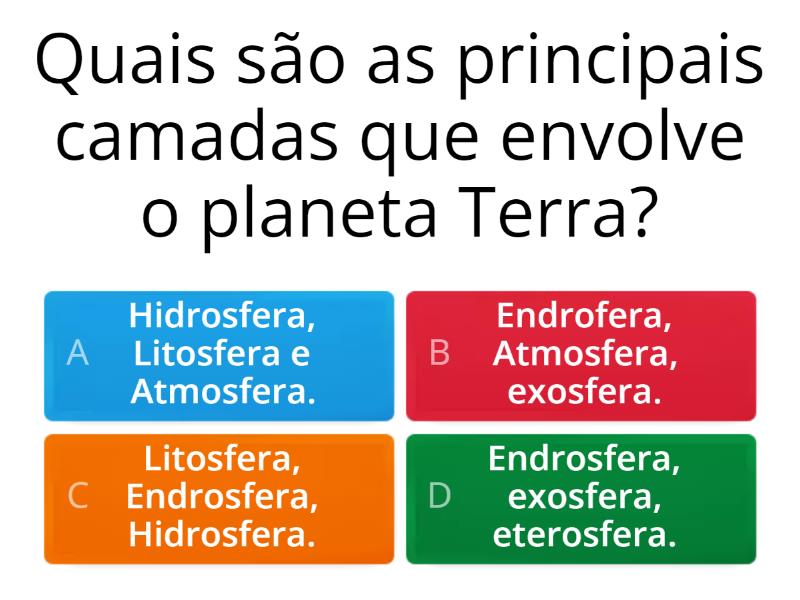 Quais são as principais camadas que envolve o planeta Terra?

A Hidrosfera, Litosfera e Atmosfera.

B Endrofera, Atmosfera, exosfera.

C Litosfera, Endrosfera, Hidrosfera.

D Endrosfera, exosfera, eterosfera.